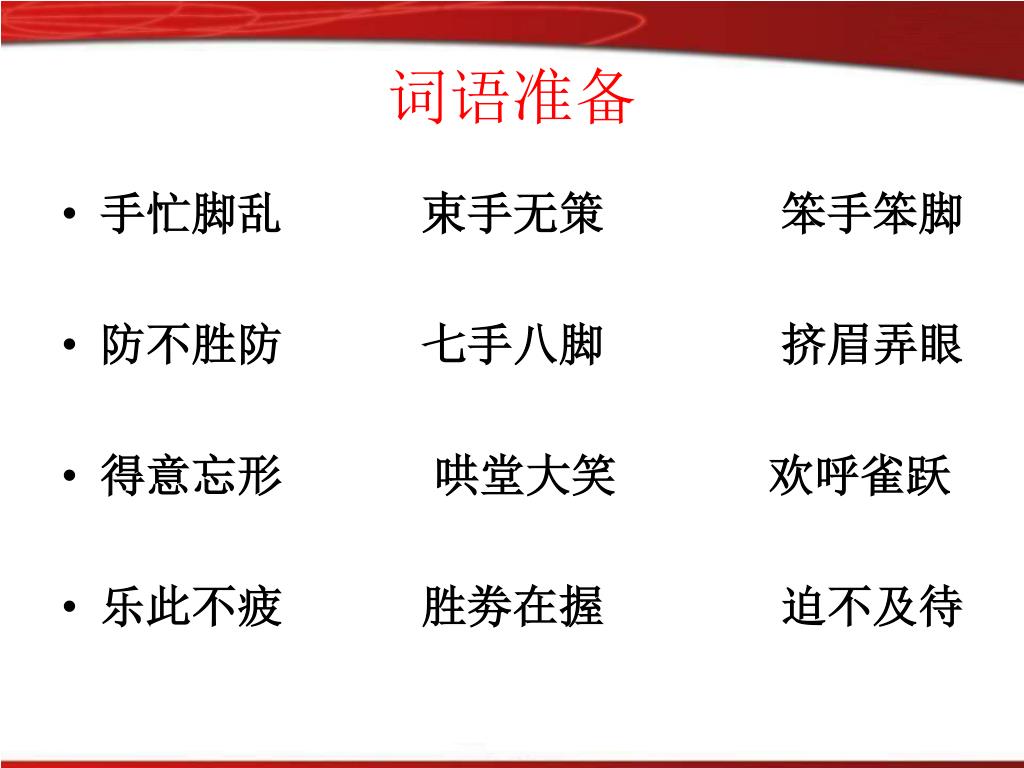 词语准备

• 手忙脚乱　　束手无策　　笨手笨脚

• 防不胜防　　七手八脚　　挤眉弄眼

• 得意忘形　　哄堂大笑　　欢呼雀跃

• 乐此不疲　　胜券在握　　迫不及待